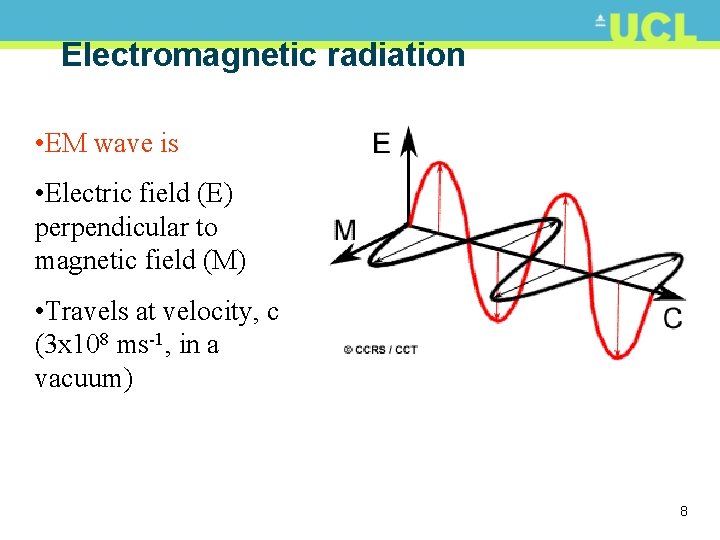 UCL

Electromagnetic radiation

•EM wave is

•Electric field (E) perpendicular to magnetic field (M)

•Travels at velocity, c ($3x10^8$ $ms^{-1}$, in a vacuum)

E

M

C

© CCRS / CCT

8